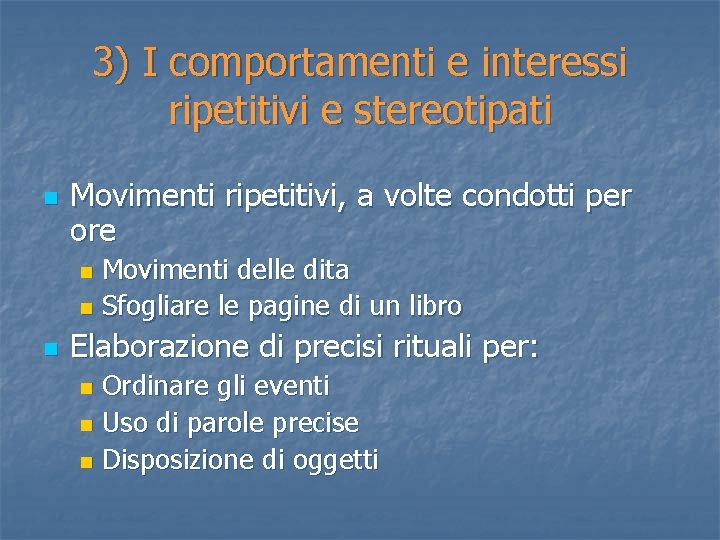 3) I comportamenti e interessi ripetitivi e stereotipati

- Movimenti ripetitivi, a volte condotti per ore
  - Movimenti delle dita
  - Sfogliare le pagine di un libro
- Elaborazione di precisi rituali per:
  - Ordinare gli eventi
  - Uso di parole precise
  - Disposizione di oggetti